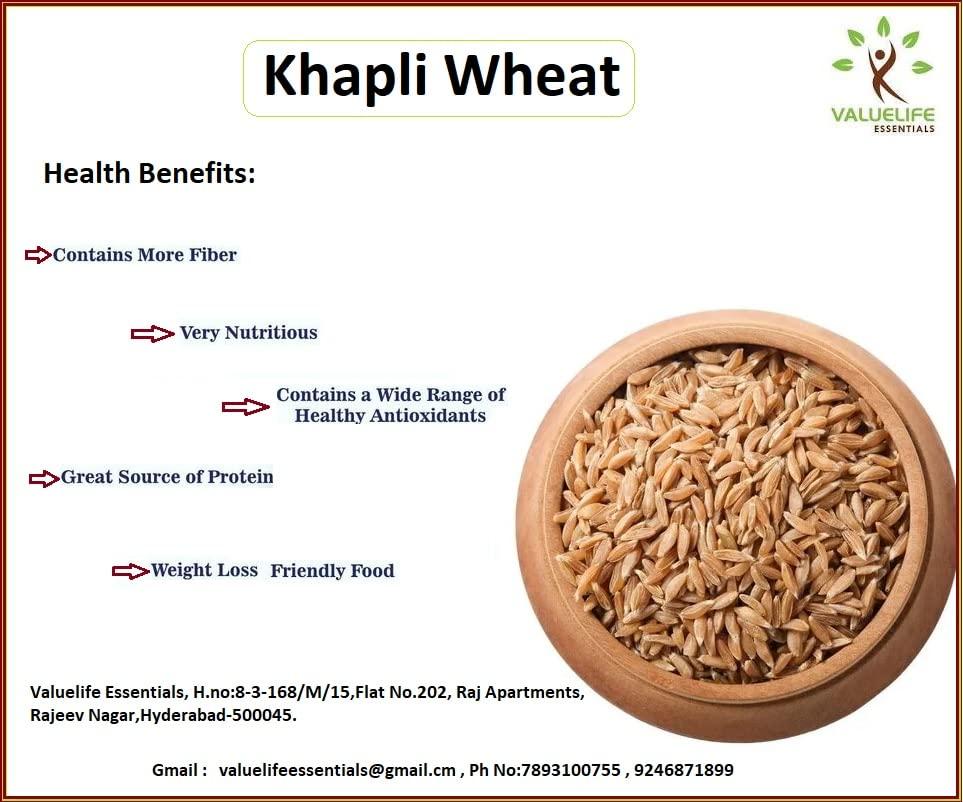 Khapli Wheat

VALUELIFE
ESSENTIALS

Health Benefits:

Contains More Fiber

Very Nutritious

Contains a Wide Range of Healthy Antioxidants

Great Source of Protein

Weight Loss Friendly Food

Valuelife Essentials, H.no:8-3-168/M/15,Flat No.202, Raj Apartments, Rajeev Nagar,Hyderabad-500045.

Gmail : valuelifeessentials@gmail.cm , Ph No:7893100755 , 9246871899